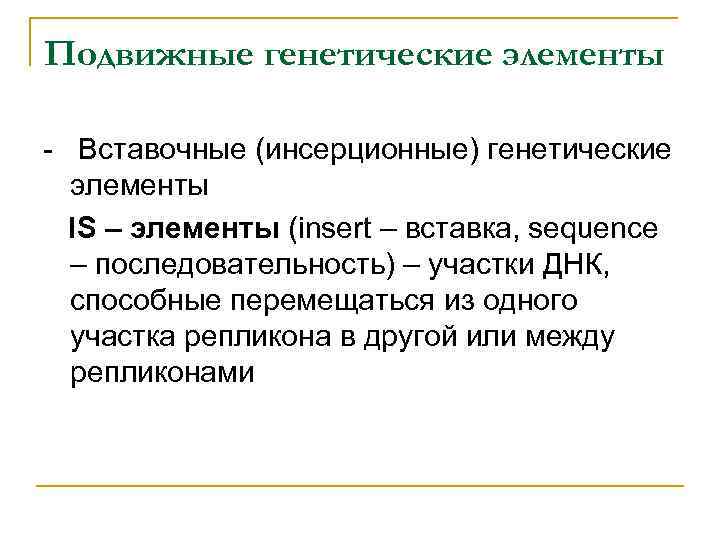 Подвижные генетические элементы

- Вставочные (инсерционные) генетические элементы

IS – элементы (insert – вставка, sequence – последовательность) – участки ДНК, способные перемещаться из одного участка репликона в другой или между репликонами